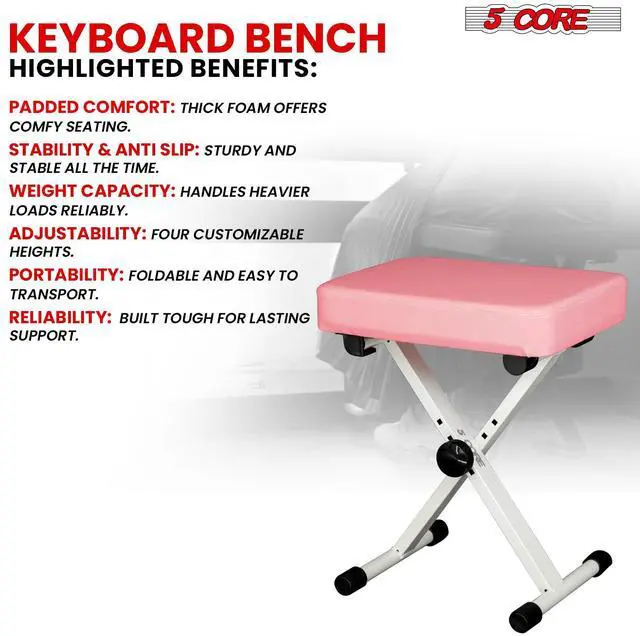 5 CORE

KEYBOARD BENCH
HIGHLIGHTED BENEFITS:

PADDED COMFORT: THICK FOAM OFFERS COMFY SEATING.

STABILITY & ANTI SLIP: STURDY AND STABLE ALL THE TIME.

WEIGHT CAPACITY: HANDLES HEAVIER LOADS RELIABLY.

ADJUSTABILITY: FOUR CUSTOMIZABLE HEIGHTS.

PORTABILITY: FOLDABLE AND EASY TO TRANSPORT.

RELIABILITY: BUILT TOUGH FOR LASTING SUPPORT.